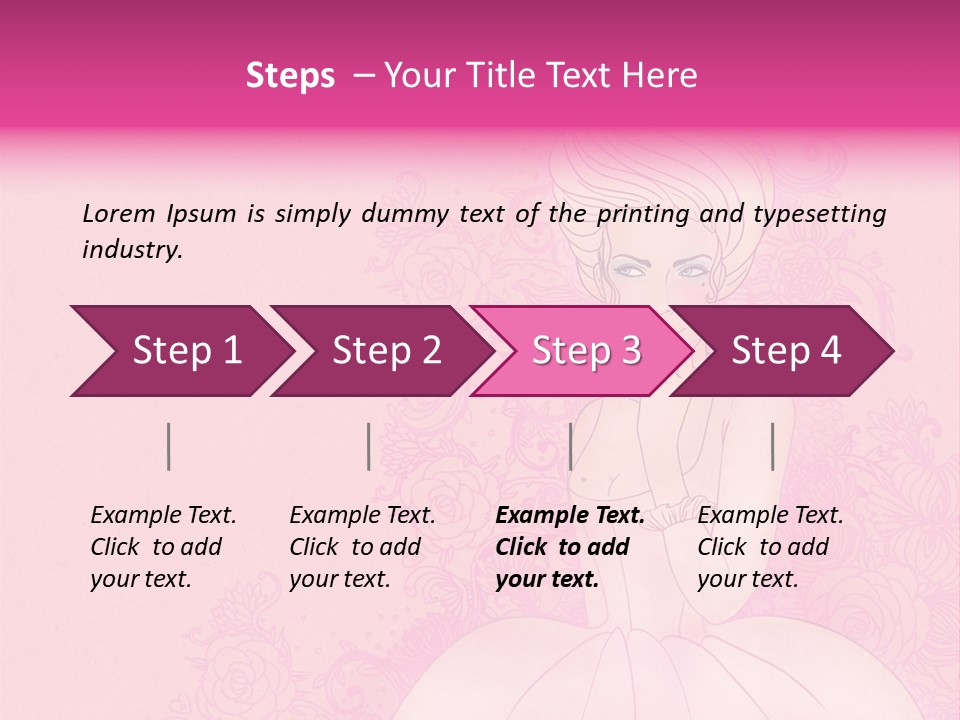 Steps – Your Title Text Here

Lorem Ipsum is simply dummy text of the printing and typesetting industry.

Step 1

Step 2

Step 3

Step 4

Example Text. Click to add your text.

Example Text. Click to add your text.

Example Text. Click to add your text.

Example Text. Click to add your text.